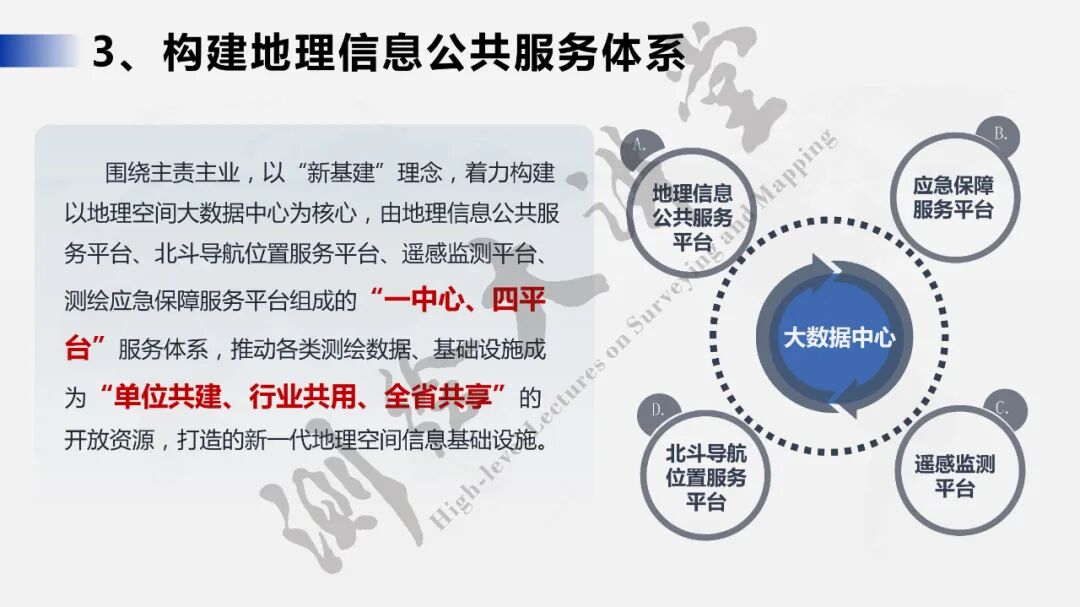 3、构建地理信息公共服务体系

围绕主责主业，以“新基建”理念，着力构建以地理空间大数据中心为核心，由地理信息公共服务平台、北斗导航位置服务平台、遥感监测平台、测绘应急保障服务平台组成的“一中心、四平台”服务体系，推动各类测绘数据、基础设施成为“单位共建、行业共用、全省共享”的开放资源，打造的新一代地理空间信息基础设施。

A.
地理信息公共服务平台

B.
应急保障服务平台

大数据中心

D.
北斗导航位置服务平台

C.
遥感监测平台

测绘大讲堂
High-level Lectures on Surveying and Mapping